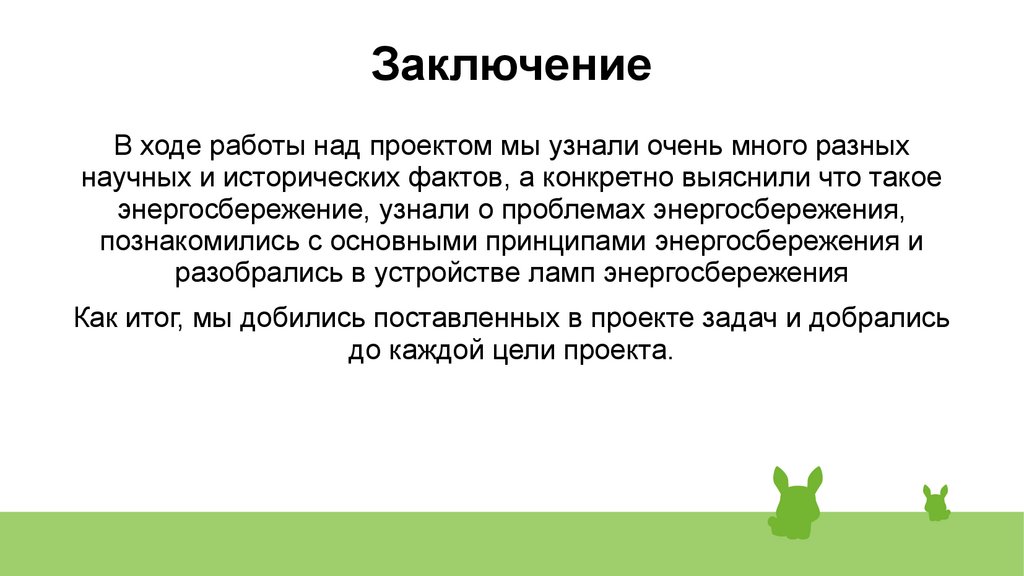 Заключение

В ходе работы над проектом мы узнали очень много разных научных и исторических фактов, а конкретно выяснили что такое энергосбережение, узнали о проблемах энергосбережения, познакомились с основными принципами энергосбережения и разобрались в устройстве ламп энергосбережения

Как итог, мы добились поставленных в проекте задач и добрались до каждой цели проекта.